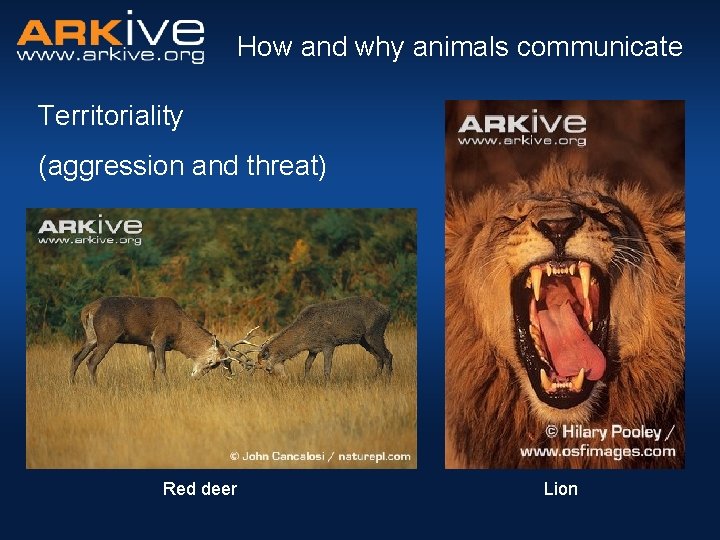 ARKive
www.arkive.org

How and why animals communicate

Territoriality

(aggression and threat)

ARKive
www.arkive.org

© John Cancalosi / naturepl.com

Red deer

ARKive
www.arkive.org

© Hilary Pooley / www.osfimages.com

Lion